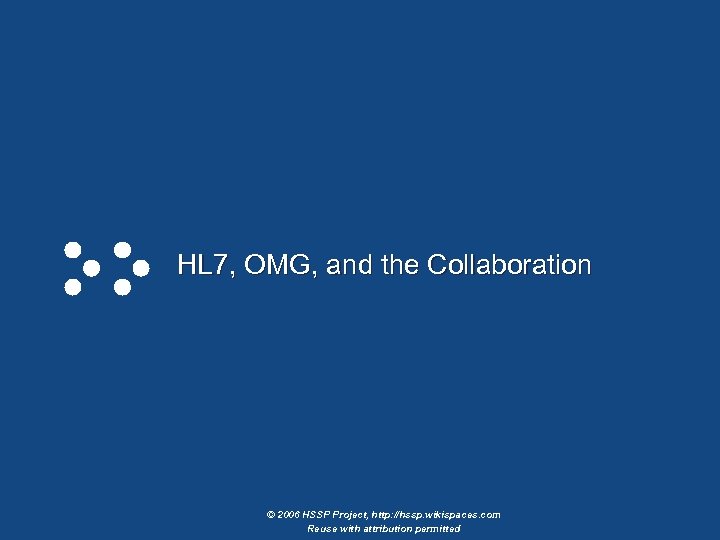 HL7, OMG, and the Collaboration

© 2006 HSSP Project, http://hssp.wikispaces.com
Reuse with attribution permitted